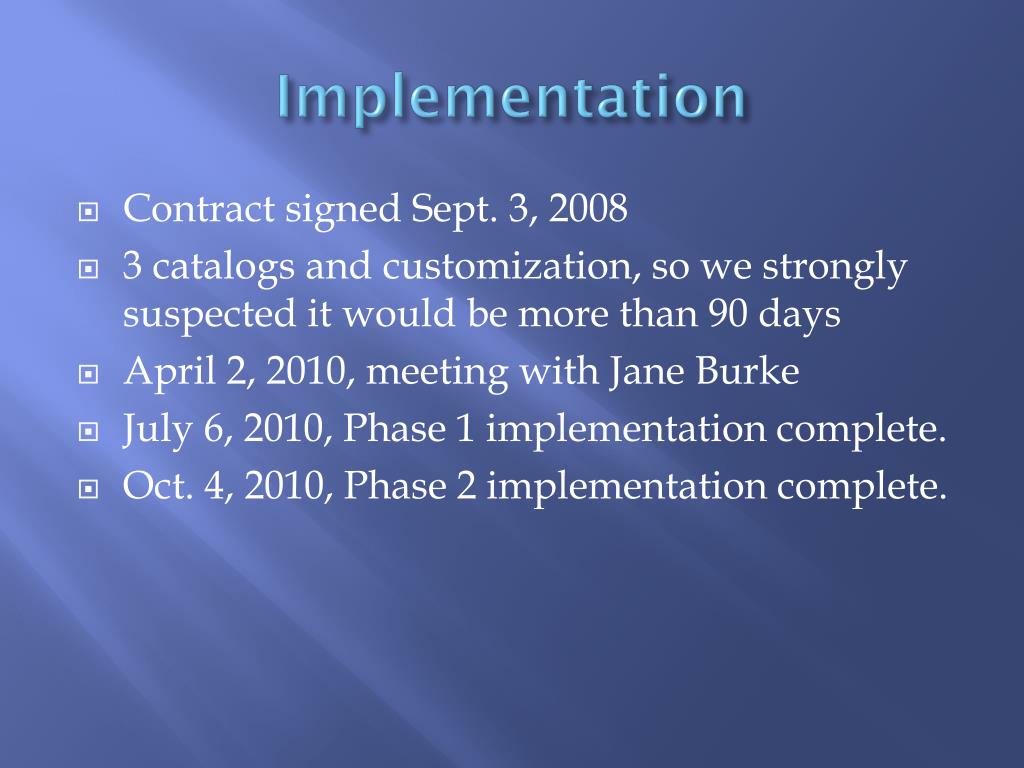 Implementation

Contract signed Sept. 3, 2008
3 catalogs and customization, so we strongly suspected it would be more than 90 days
April 2, 2010, meeting with Jane Burke
July 6, 2010, Phase 1 implementation complete.
Oct. 4, 2010, Phase 2 implementation complete.